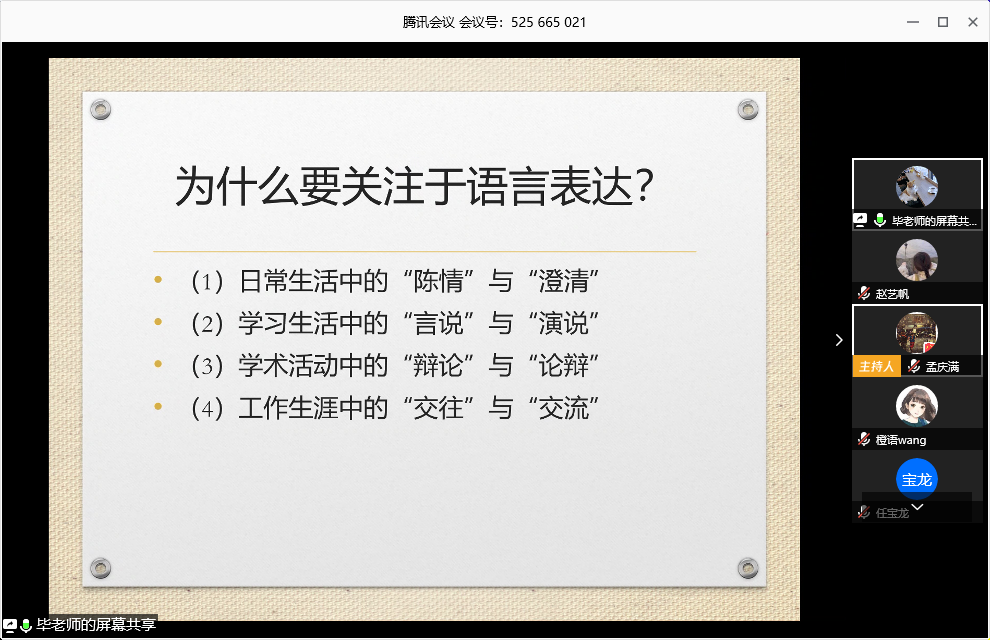 腾讯会议 会议号：525 665 021

为什么要关注于语言表达？

• （1）日常生活中的“陈情”与“澄清”
• （2）学习生活中的“言说”与“演说”
• （3）学术活动中的“辩论”与“论辩”
• （4）工作生涯中的“交往”与“交流”

毕老师的屏幕共...
赵艺帆
主持人 孟庆满
橙语wang
宝龙
任宝龙

毕老师的屏幕共享